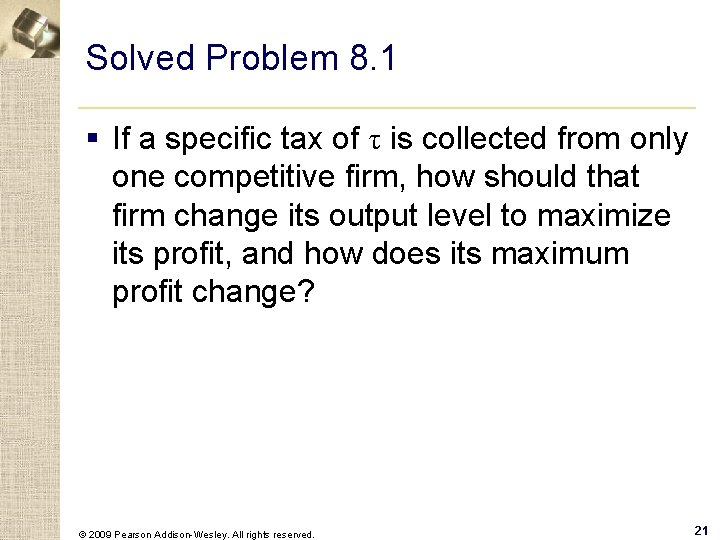 Solved Problem 8.1

▪ If a specific tax of $\tau$ is collected from only one competitive firm, how should that firm change its output level to maximize its profit, and how does its maximum profit change?

© 2009 Pearson Addison-Wesley. All rights reserved.

21